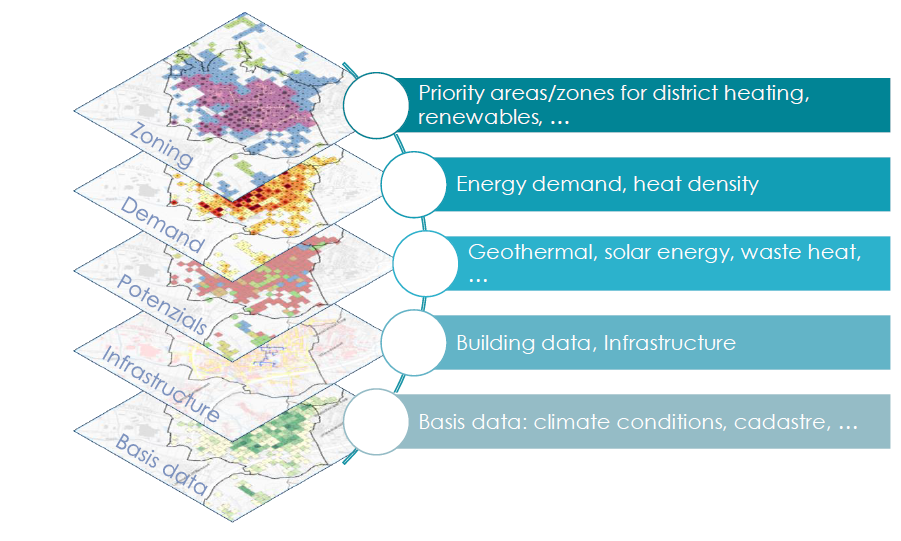 Zoning

Demand

Potenzials

Infrastructure

Basis data

Priority areas/zones for district heating, renewables, …

Energy demand, heat density

Geothermal, solar energy, waste heat, …

Building data, Infrastructure

Basis data: climate conditions, cadastre, …